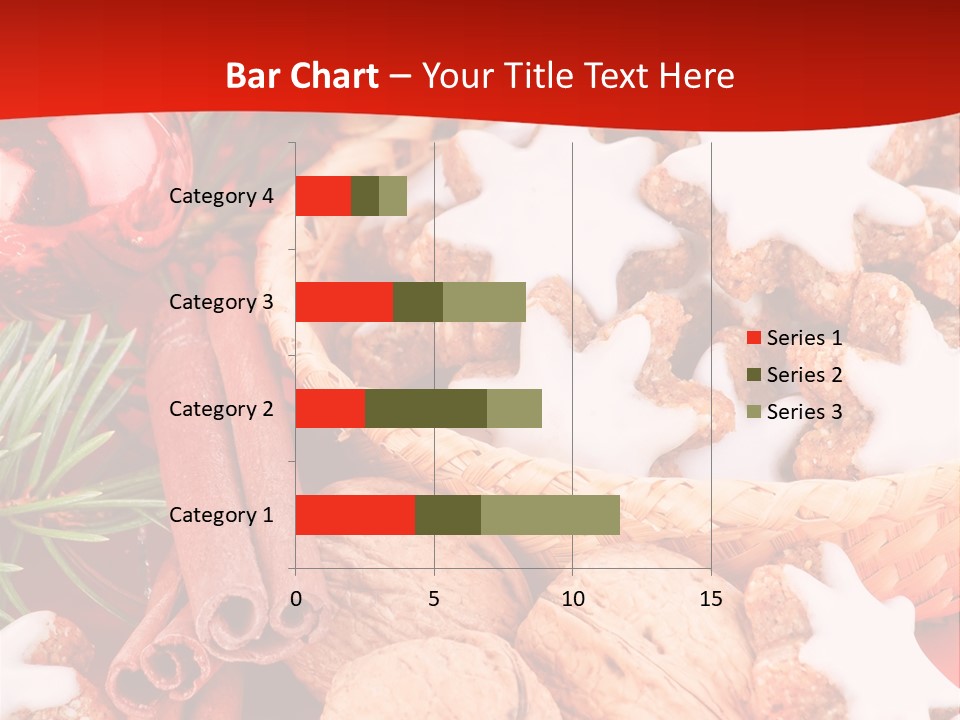 Bar Chart – Your Title Text Here

Category 4
Category 3
Category 2
Category 1

0
5
10
15

Series 1
Series 2
Series 3